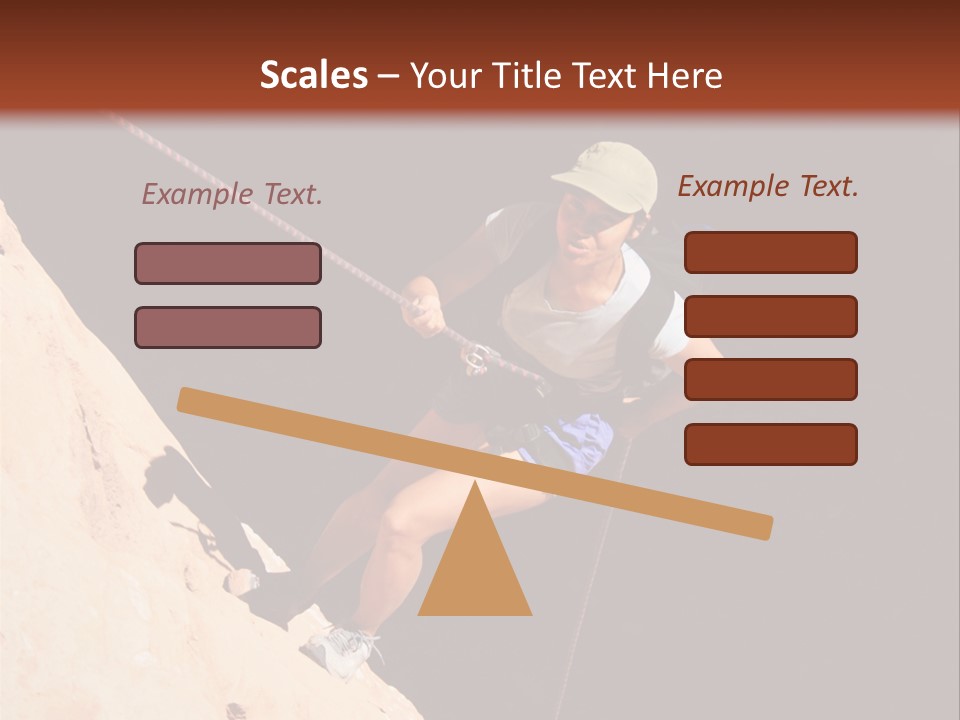 Scales – Your Title Text Here

Example Text.

Example Text.